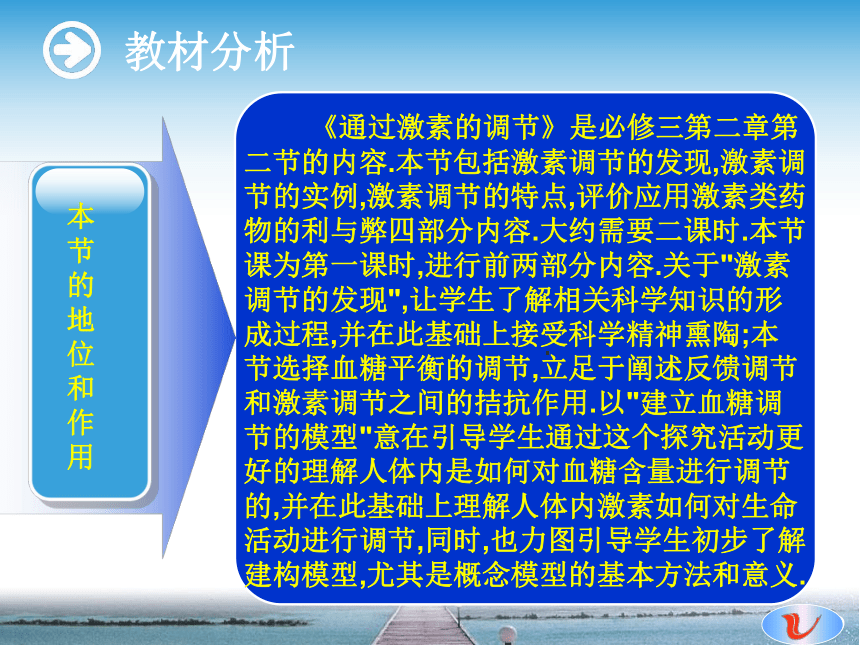 教材分析

本节的地位和作用

《通过激素的调节》是必修三第二章第二节的内容.本节包括激素调节的发现,激素调节的实例,激素调节的特点,评价应用激素类药物的利与弊四部分内容.大约需要二课时.本节课为第一课时,进行前两部分内容.关于"激素调节的发现",让学生了解相关科学知识的形成过程,并在此基础上接受科学精神熏陶;本节选择血糖平衡的调节,立足于阐述反馈调节和激素调节之间的拮抗作用.以"建立血糖调节的模型"意在引导学生通过这个探究活动更好的理解人体内是如何对血糖含量进行调节的,并在此基础上理解人体内激素如何对生命活动进行调节,同时,也力图引导学生初步了解建构模型,尤其是概念模型的基本方法和意义.